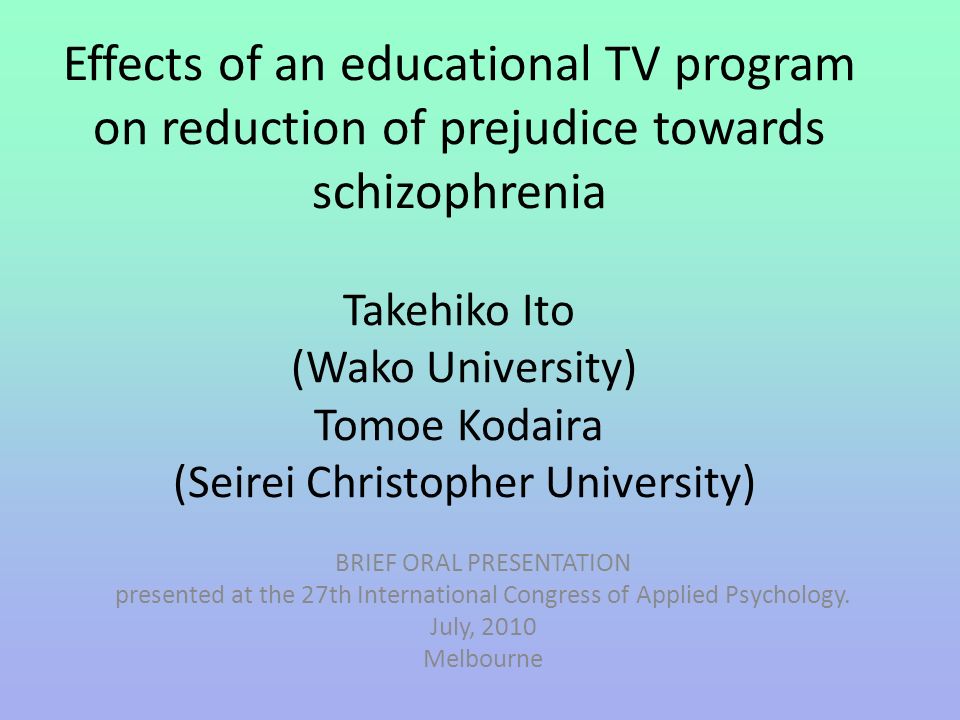 Effects of an educational TV program on reduction of prejudice towards schizophrenia

Takehiko Ito
(Wako University)
Tomoe Kodaira
(Seirei Christopher University)

BRIEF ORAL PRESENTATION
presented at the 27th International Congress of Applied Psychology.
July, 2010
Melbourne